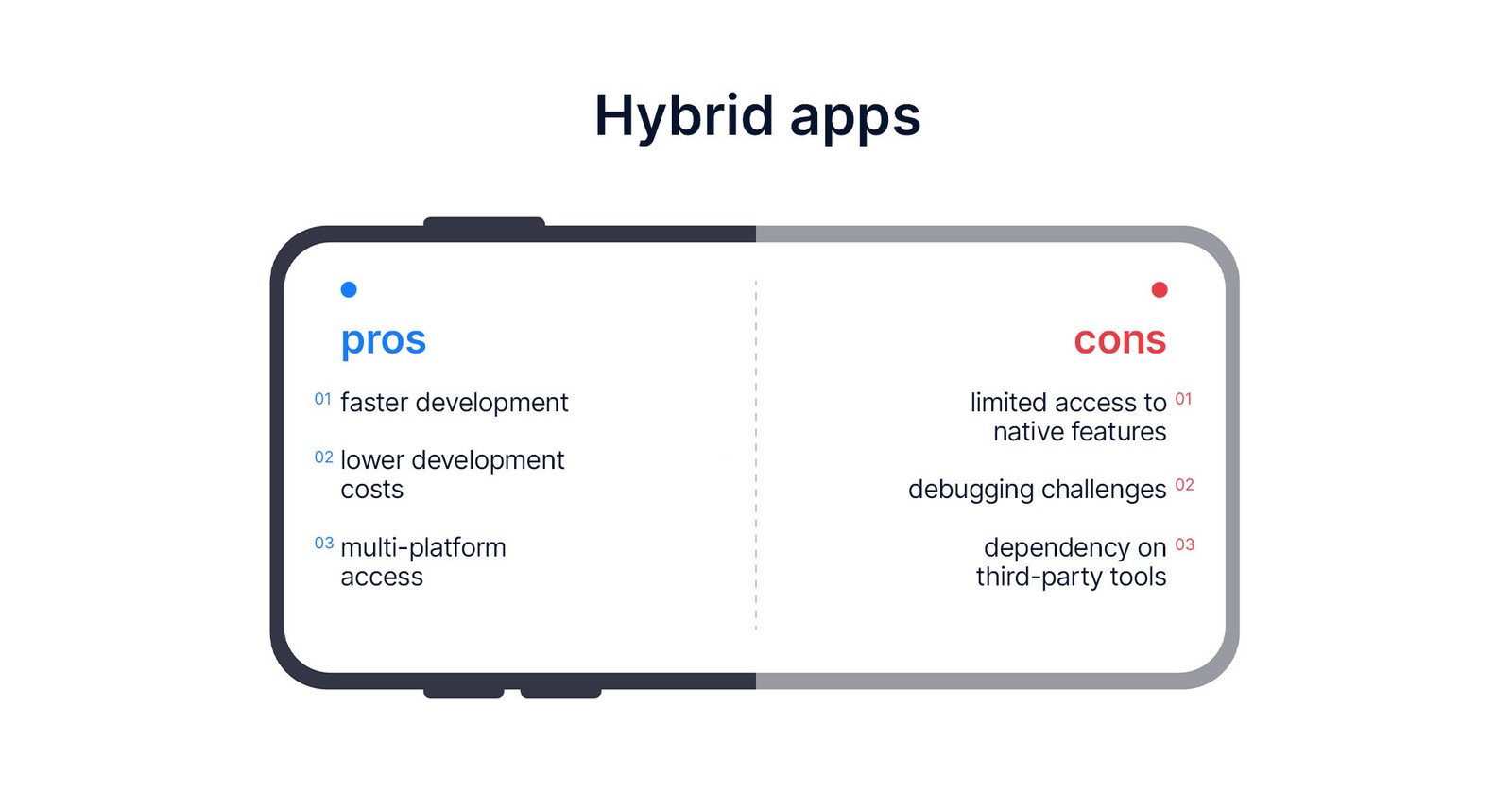 Hybrid apps

pros

01 faster development

02 lower development costs

03 multi-platform access

cons

limited access to native features 01

debugging challenges 02

dependency on third-party tools 03